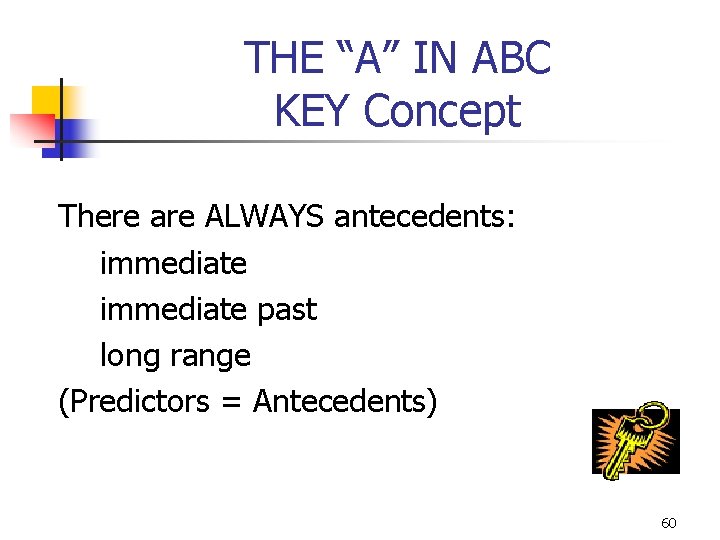 THE “A” IN ABC
KEY Concept

There are ALWAYS antecedents:
immediate
immediate past
long range
(Predictors = Antecedents)

60